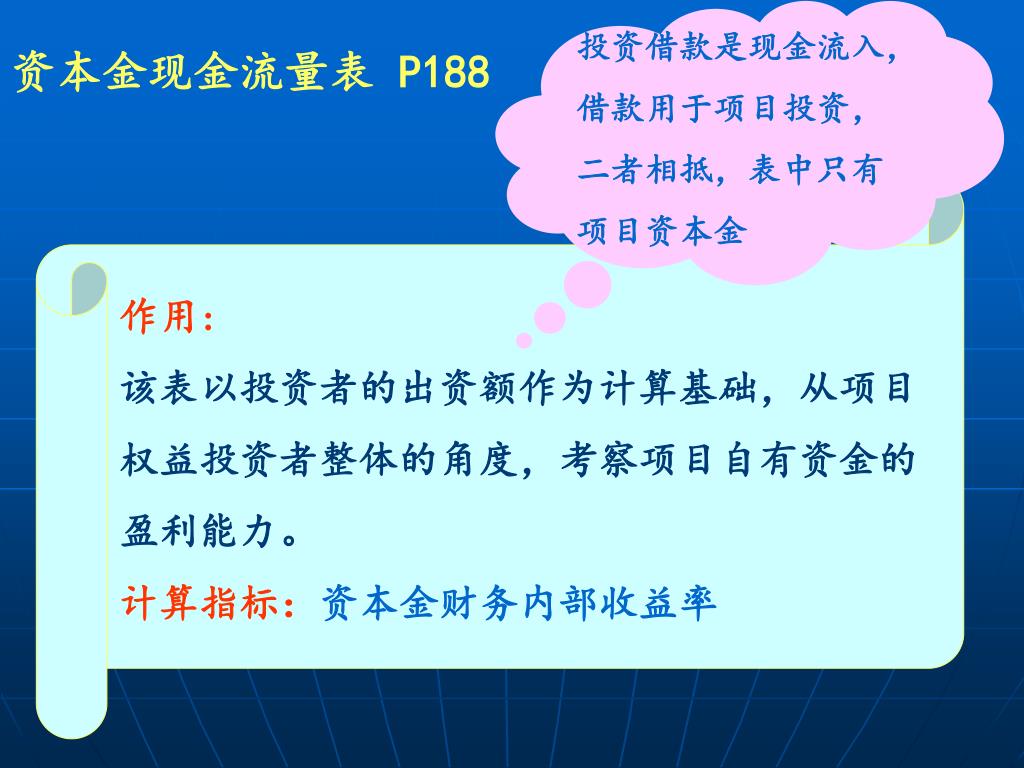 资本金现金流量表 P188

投资借款是现金流入，借款用于项目投资，二者相抵，表中只有项目资本金

作用：

该表以投资者的出资额作为计算基础，从项目权益投资者整体的角度，考察项目自有资金的盈利能力。

计算指标：资本金财务内部收益率